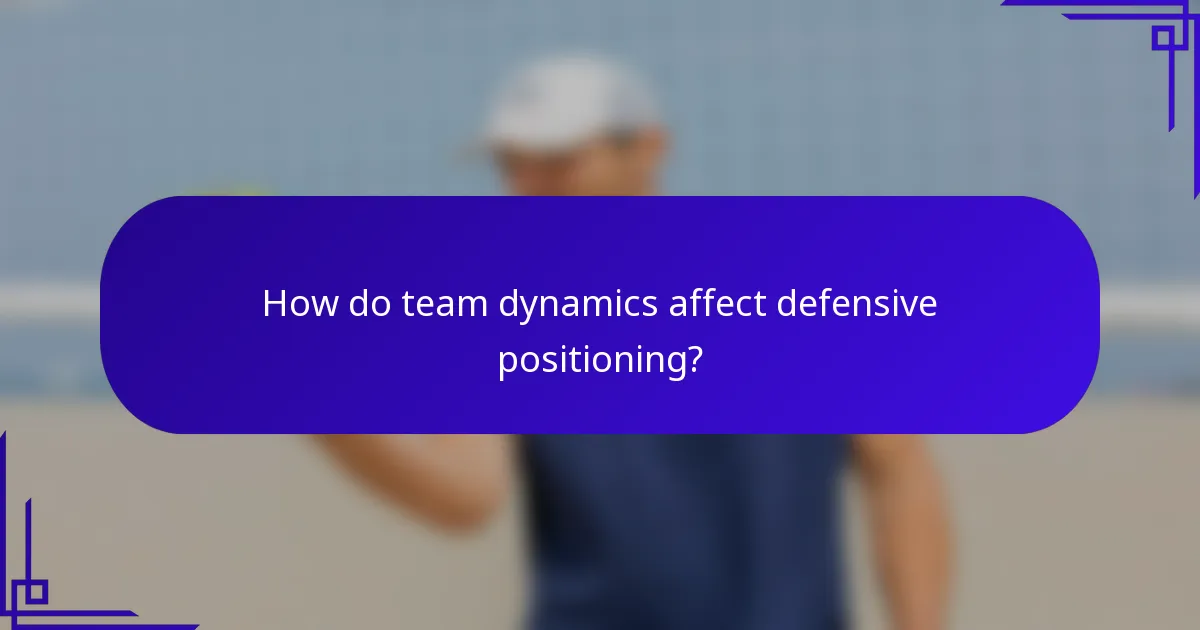 How do team dynamics affect defensive positioning?